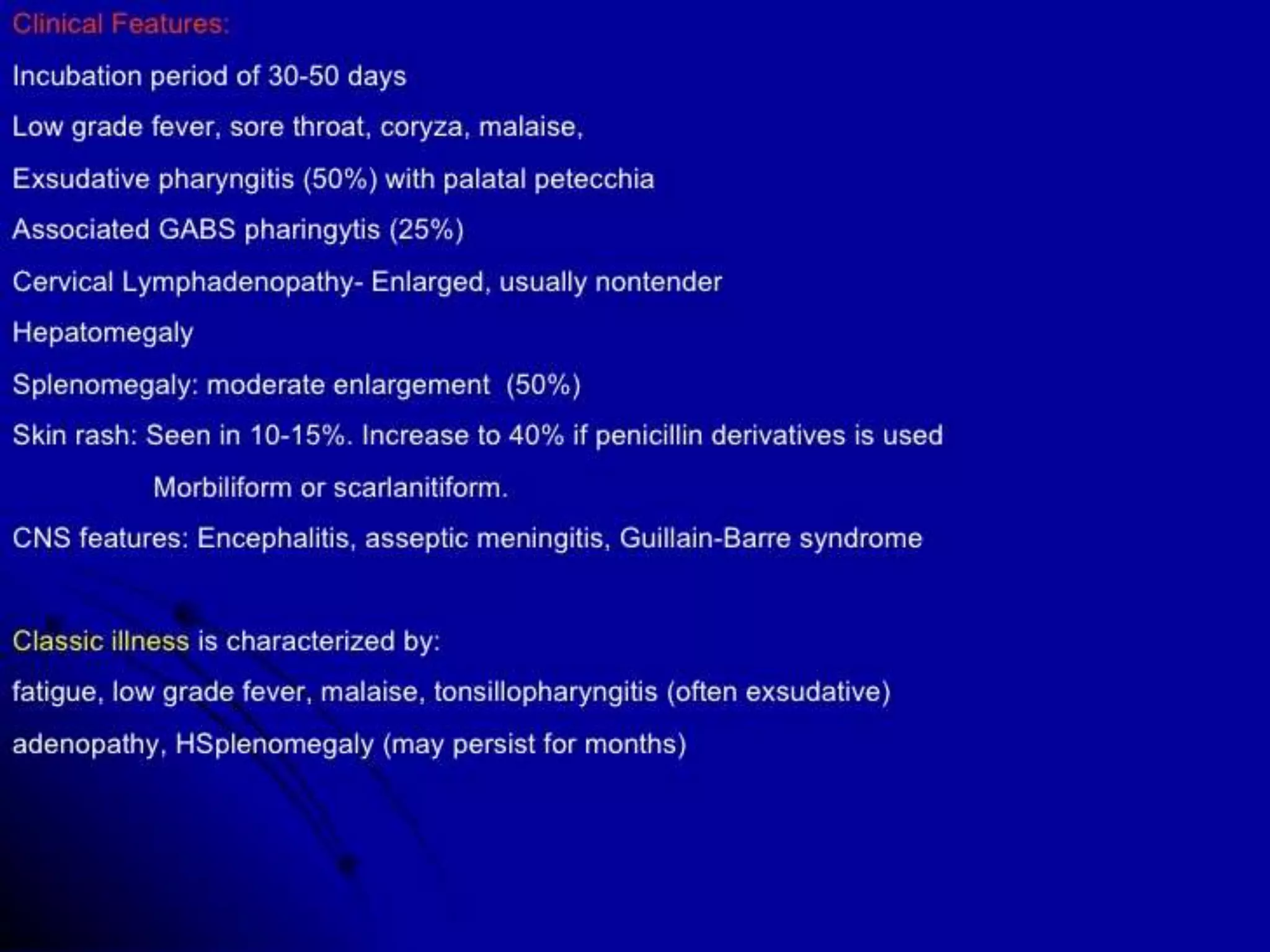 Clinical Features:

Incubation period of 30-50 days

Low grade fever, sore throat, coryza, malaise,

Exsudative pharyngitis (50%) with palatal petecchia

Associated GABS pharingytis (25%)

Cervical Lymphadenopathy- Enlarged, usually nontender

Hepatomegaly

Splenomegaly: moderate enlargement (50%)

Skin rash: Seen in 10-15%. Increase to 40% if penicillin derivatives is used

Morbiliform or scarlanitiform.

CNS features: Encephalitis, asseptic meningitis, Guillain-Barre syndrome

Classic illness is characterized by:

fatigue, low grade fever, malaise, tonsillopharyngitis (often exsudative)

adenopathy, HSplenomegaly (may persist for months)